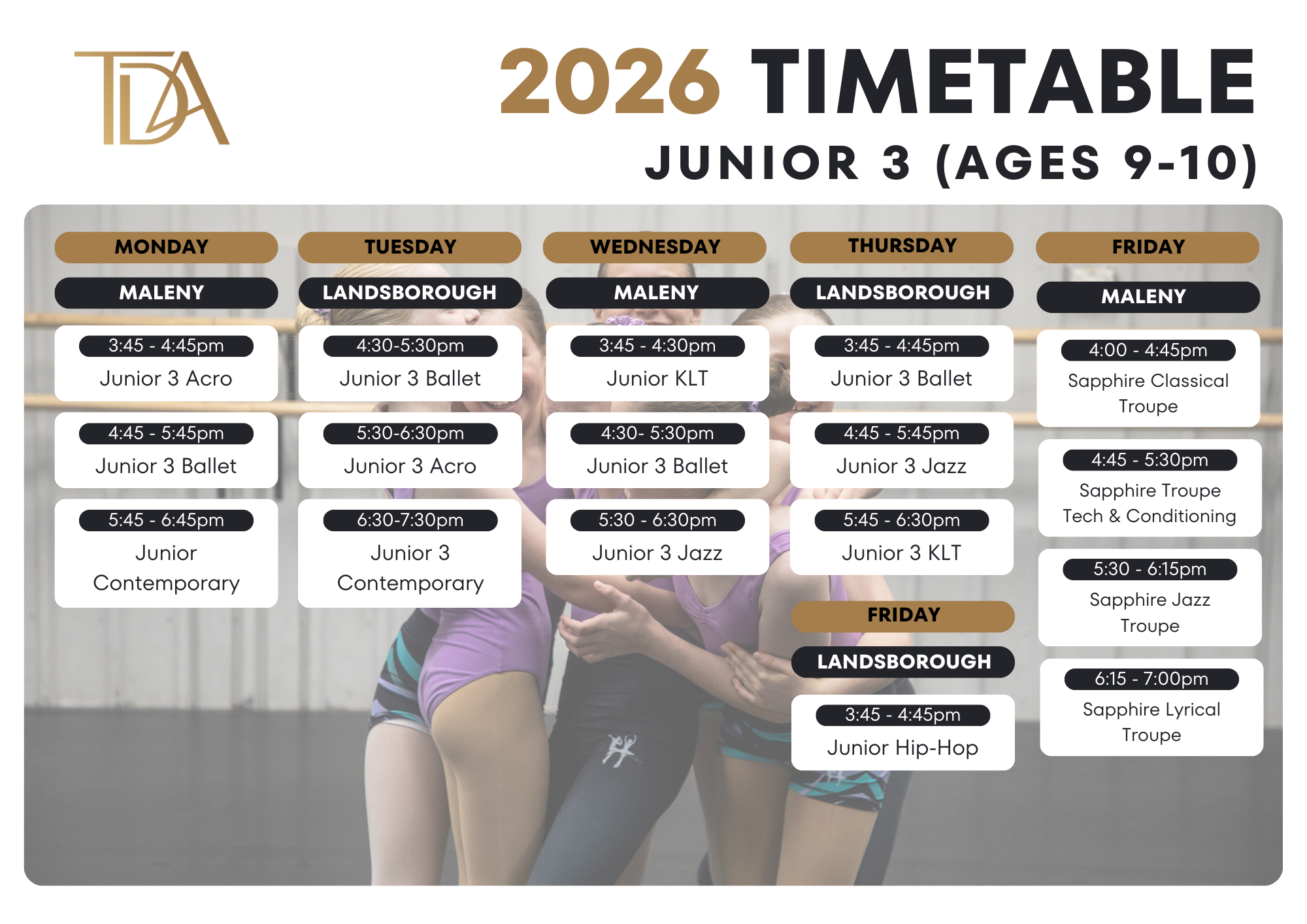 TDA

2026 TIMETABLE
JUNIOR 3 (AGES 9-10)

MONDAY
MALENY
3:45 - 4:45pm
Junior 3 Acro
4:45 - 5:45pm
Junior 3 Ballet
5:45 - 6:45pm
Junior Contemporary

TUESDAY
LANDSBOROUGH
4:30-5:30pm
Junior 3 Ballet
5:30-6:30pm
Junior 3 Acro
6:30-7:30pm
Junior 3 Contemporary

WEDNESDAY
MALENY
3:45 - 4:30pm
Junior KLT
4:30- 5:30pm
Junior 3 Ballet
5:30 - 6:30pm
Junior 3 Jazz

THURSDAY
LANDSBOROUGH
3:45 - 4:45pm
Junior 3 Ballet
4:45 - 5:45pm
Junior 3 Jazz
5:45 - 6:30pm
Junior 3 KLT

FRIDAY
LANDSBOROUGH
3:45 - 4:45pm
Junior Hip-Hop

FRIDAY
MALENY
4:00 - 4:45pm
Sapphire Classical Troupe
4:45 - 5:30pm
Sapphire Troupe Tech & Conditioning
5:30 - 6:15pm
Sapphire Jazz Troupe
6:15 - 7:00pm
Sapphire Lyrical Troupe